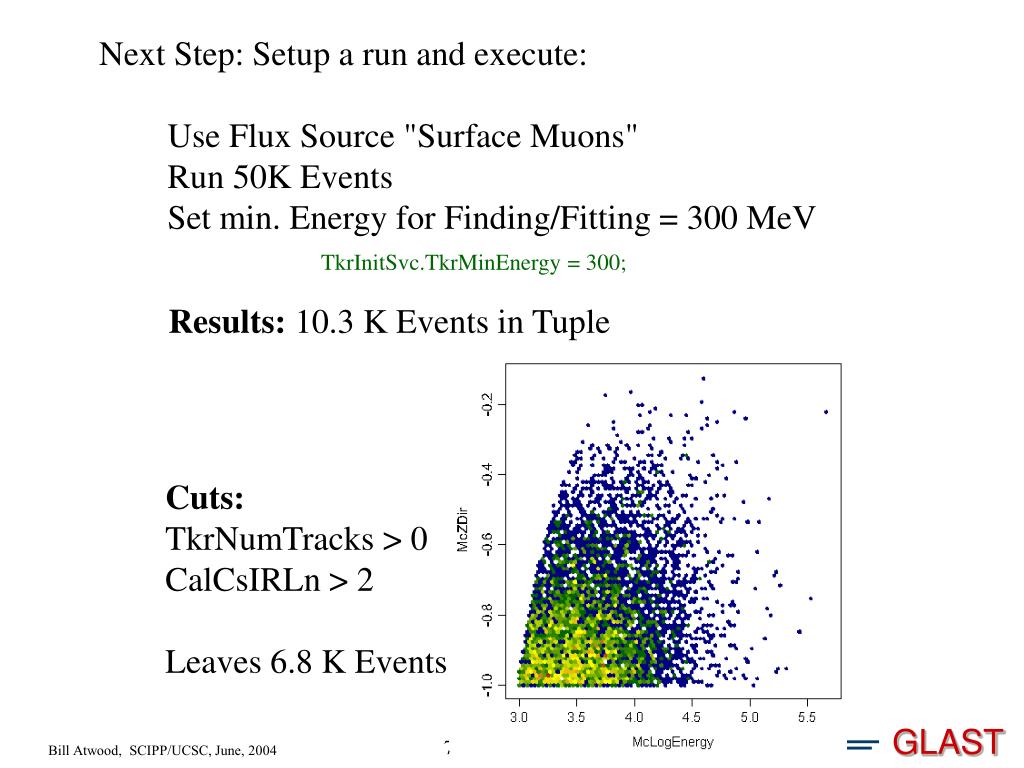 Next Step: Setup a run and execute:

Use Flux Source "Surface Muons"
Run 50K Events
Set min. Energy for Finding/Fitting = 300 MeV

TkrInitSvc.TkrMinEnergy = 300;

**Results:** 10.3 K Events in Tuple

**Cuts:**
TkrNumTracks > 0
CalCsIRLn > 2

Leaves 6.8 K Events

McZDir
-0.2
-0.4
-0.6
-0.8
-1.0
3.0 3.5 4.0 4.5 5.0 5.5
McLogEnergy

Bill Atwood, SCIPP/UCSC, June, 2004

7

GLAST